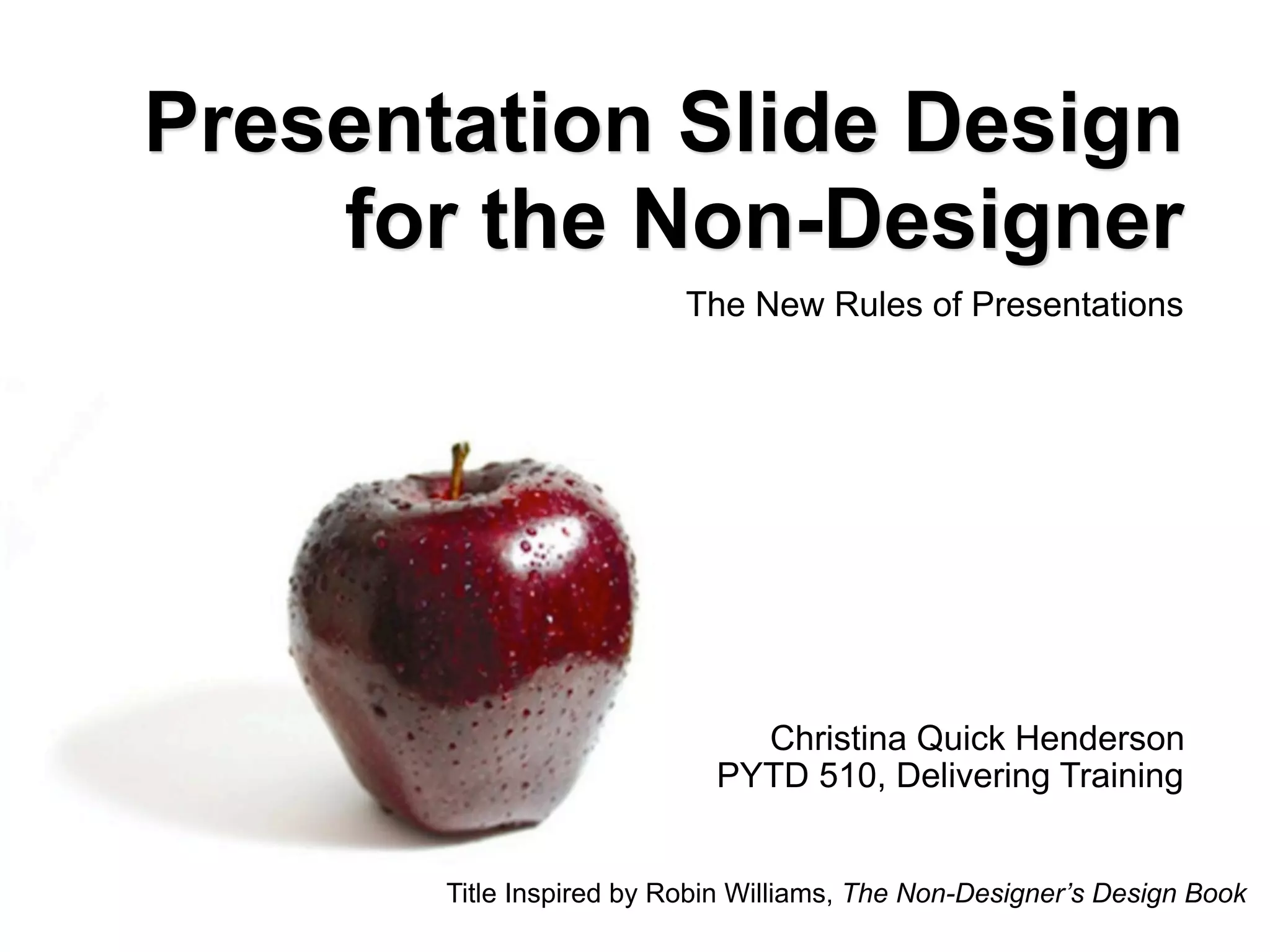 Presentation Slide Design for the Non-Designer

The New Rules of Presentations

Christina Quick Henderson
PYTD 510, Delivering Training

Title Inspired by Robin Williams, The Non-Designer’s Design Book